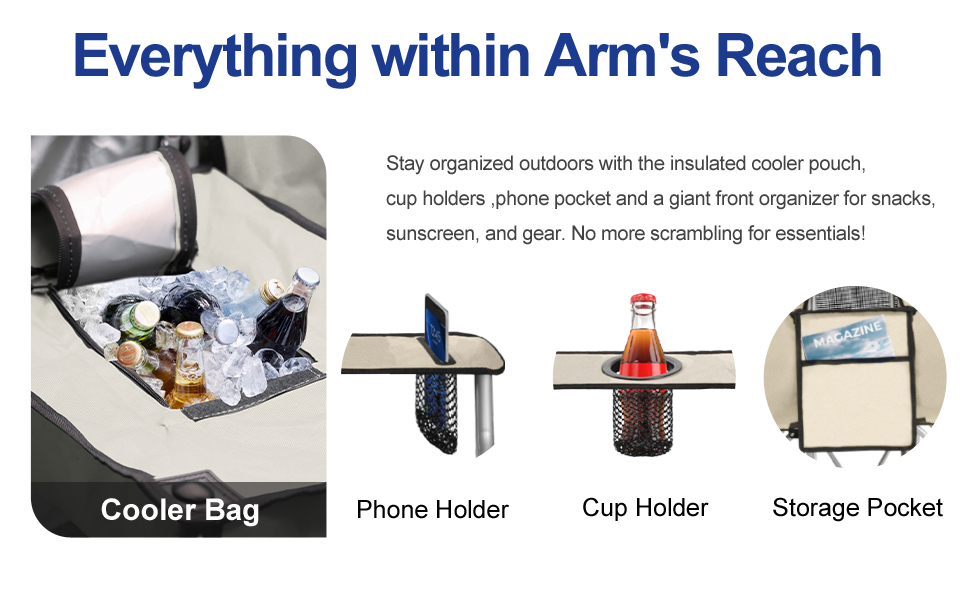 Everything within Arm's Reach

Stay organized outdoors with the insulated cooler pouch, cup holders ,phone pocket and a giant front organizer for snacks, sunscreen, and gear. No more scrambling for essentials!

MAGAZINE

Cooler Bag

Phone Holder

Cup Holder

Storage Pocket